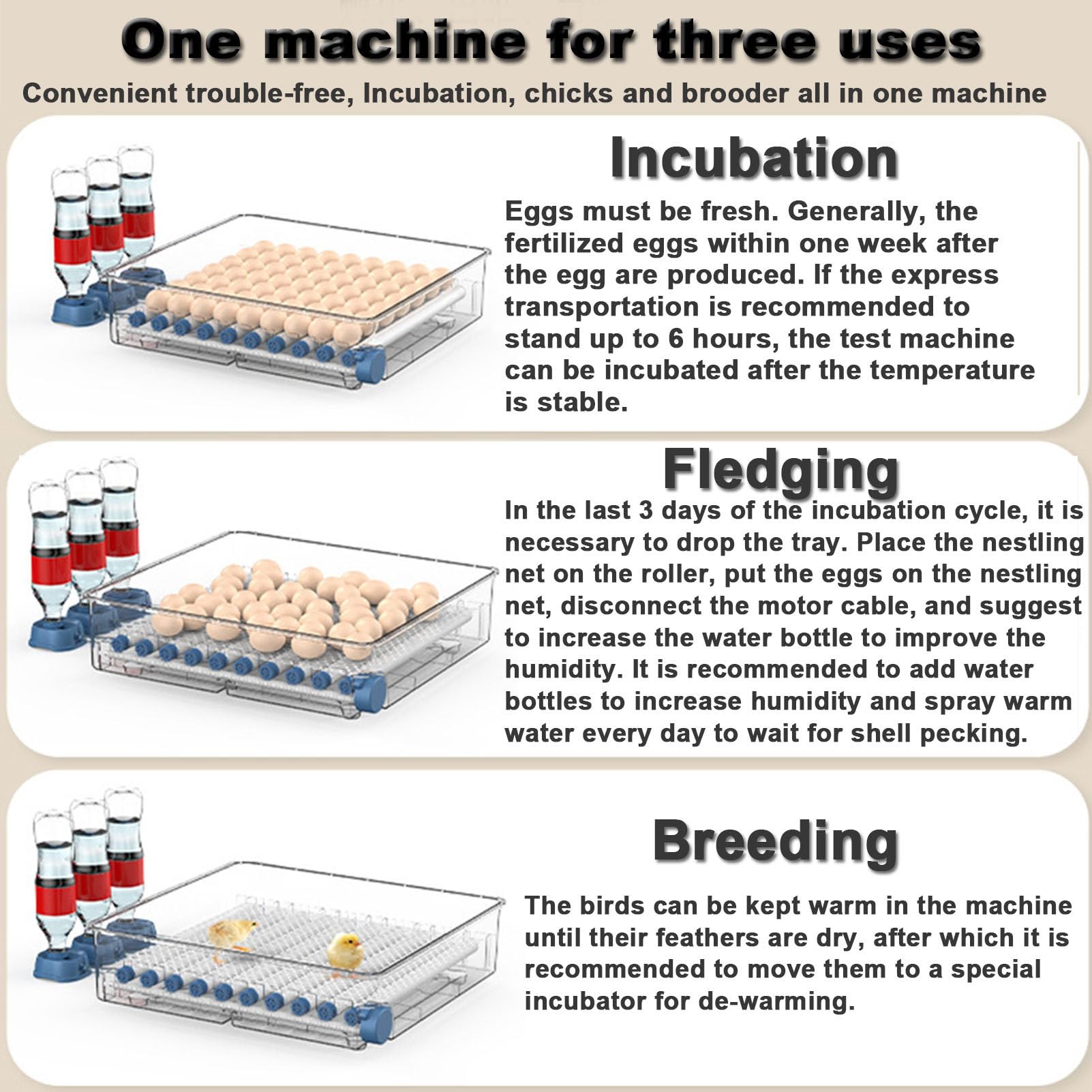 One machine for three uses

Convenient trouble-free, Incubation, chicks and brooder all in one machine

Incubation

Eggs must be fresh. Generally, the fertilized eggs within one week after the egg are produced. If the express transportation is recommended to stand up to 6 hours, the test machine can be incubated after the temperature is stable.

Fledging

In the last 3 days of the incubation cycle, it is necessary to drop the tray. Place the nestling net on the roller, put the eggs on the nestling net, disconnect the motor cable, and suggest to increase the water bottle to improve the humidity. It is recommended to add water bottles to increase humidity and spray warm water every day to wait for shell pecking.

Breeding

The birds can be kept warm in the machine until their feathers are dry, after which it is recommended to move them to a special incubator for de-warming.